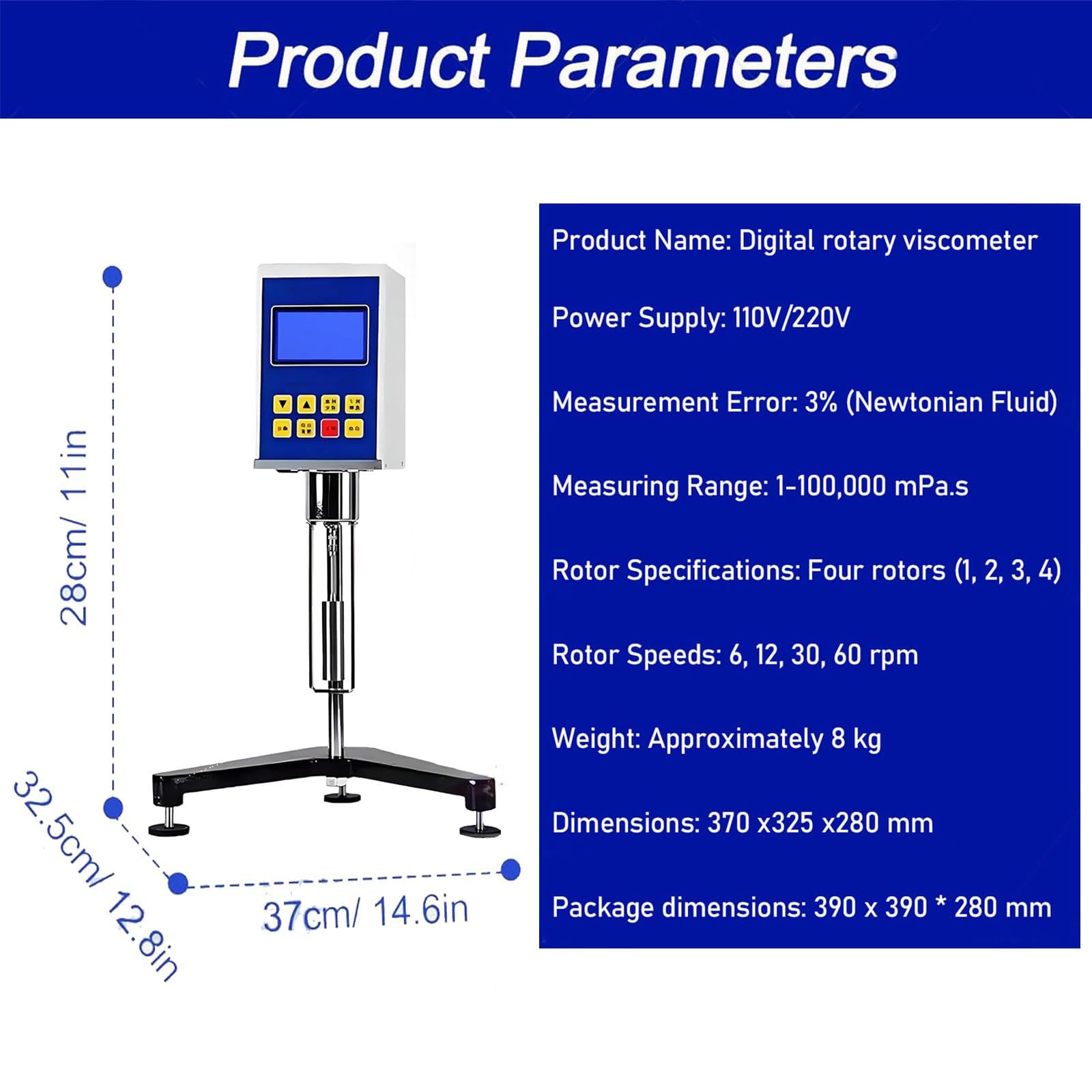 Product Parameters

28cm/ 11in

32.5cm/ 12.8in

37cm/ 14.6in

Product Name: Digital rotary viscometer

Power Supply: 110V/220V

Measurement Error: 3% (Newtonian Fluid)

Measuring Range: 1-100,000 mPa.s

Rotor Specifications: Four rotors (1, 2, 3, 4)

Rotor Speeds: 6, 12, 30, 60 rpm

Weight: Approximately 8 kg

Dimensions: 370 x325 x280 mm

Package dimensions: 390 x 390 * 280 mm